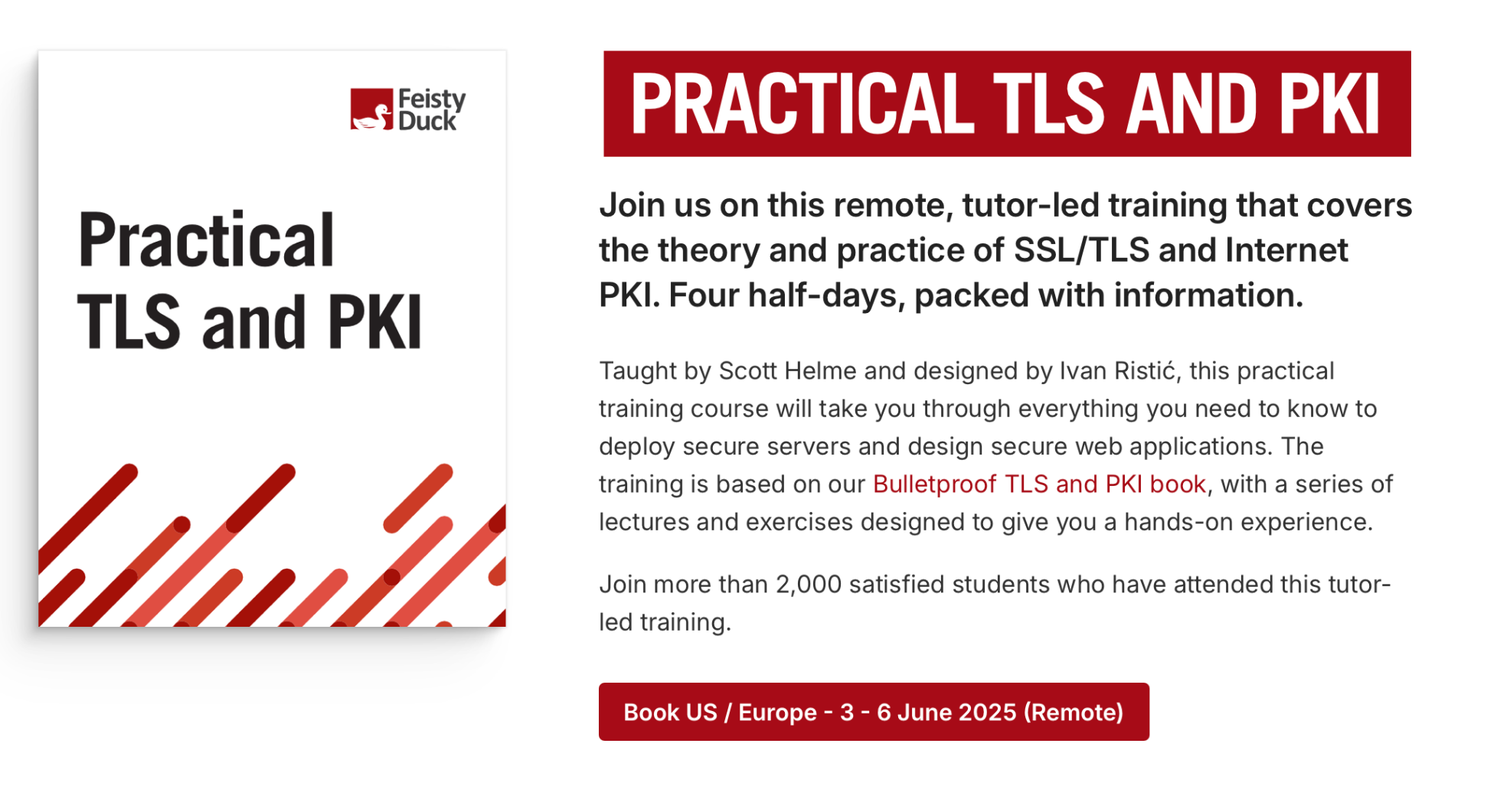 Feisty Duck

Practical TLS and PKI

PRACTICAL TLS AND PKI

Join us on this remote, tutor-led training that covers the theory and practice of SSL/TLS and Internet PKI. Four half-days, packed with information.

Taught by Scott Helme and designed by Ivan Ristić, this practical training course will take you through everything you need to know to deploy secure servers and design secure web applications. The training is based on our Bulletproof TLS and PKI book, with a series of lectures and exercises designed to give you a hands-on experience.

Join more than 2,000 satisfied students who have attended this tutor-led training.

Book US / Europe - 3 - 6 June 2025 (Remote)